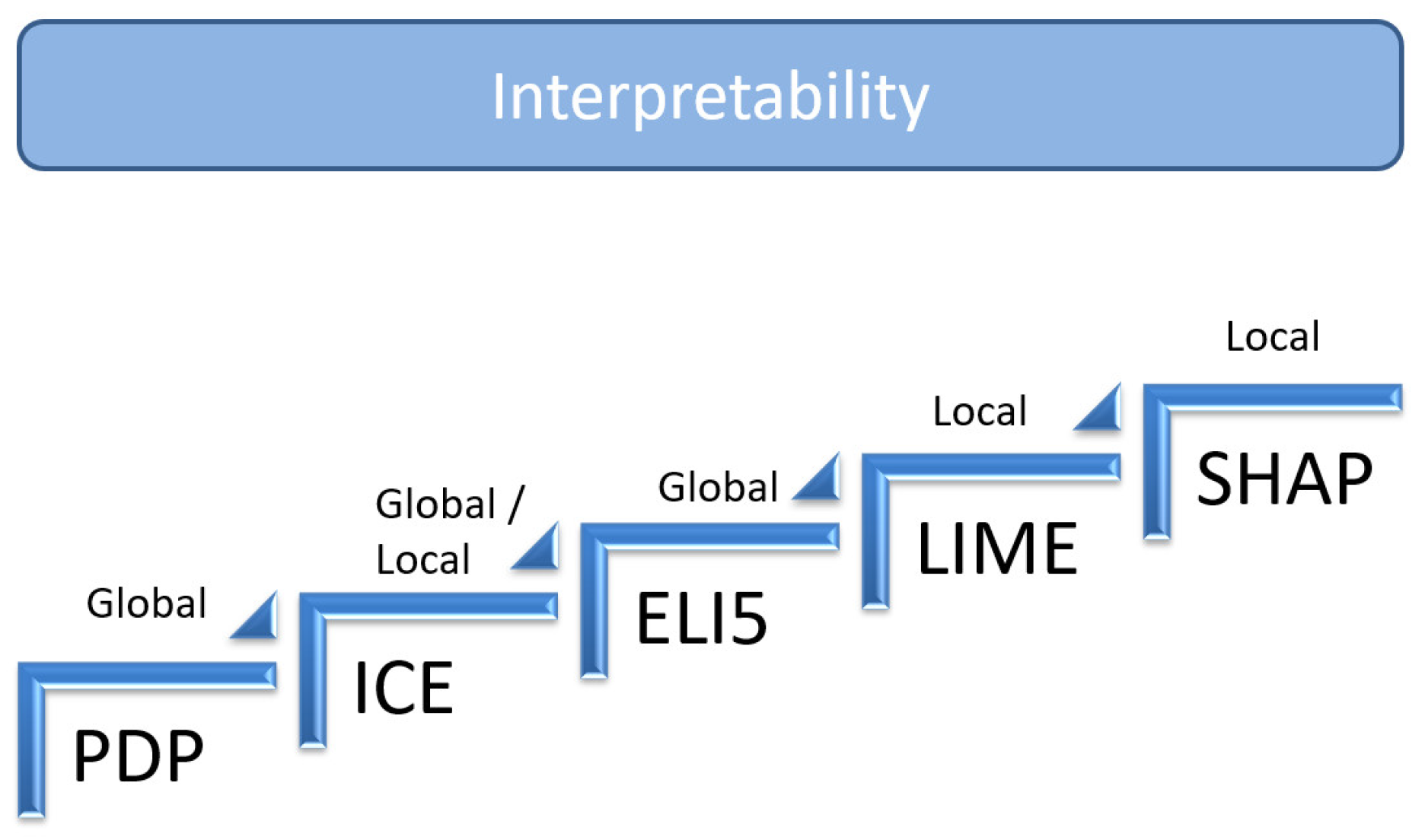 Interpretability

Global

PDP

Global / Local

ICE

Global

ELI5

Local

LIME

Local

SHAP